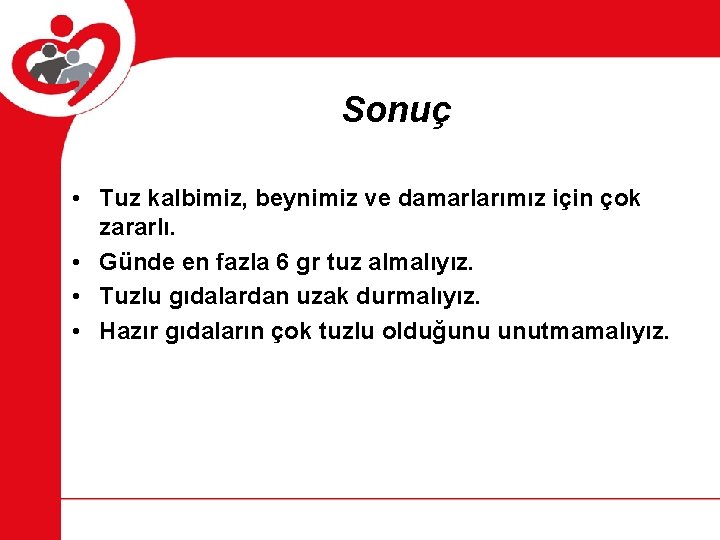 Sonuç

• Tuz kalbimiz, beynimiz ve damarlarımız için çok zararlı.
• Günde en fazla 6 gr tuz almalıyız.
• Tuzlu gıdalardan uzak durmalıyız.
• Hazır gıdaların çok tuzlu olduğunu unutmamalıyız.